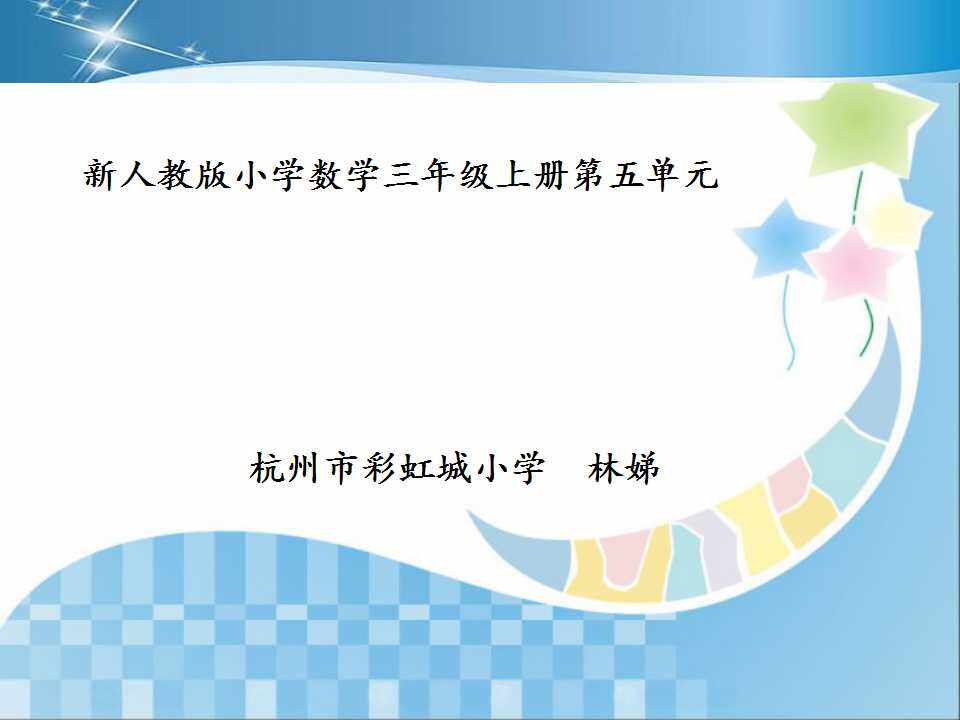 新人教版小学数学三年级上册第五单元

杭州市彩虹城小学　林娣